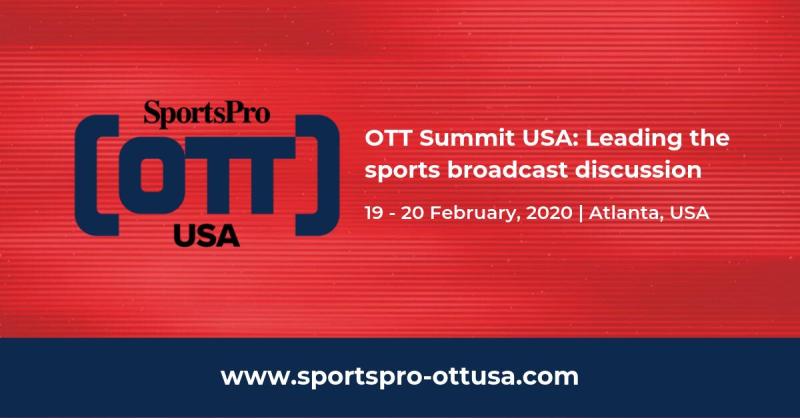 SportsPro
OTT
USA

OTT Summit USA: Leading the sports broadcast discussion

19 - 20 February, 2020 | Atlanta, USA

www.sportspro-ottusa.com